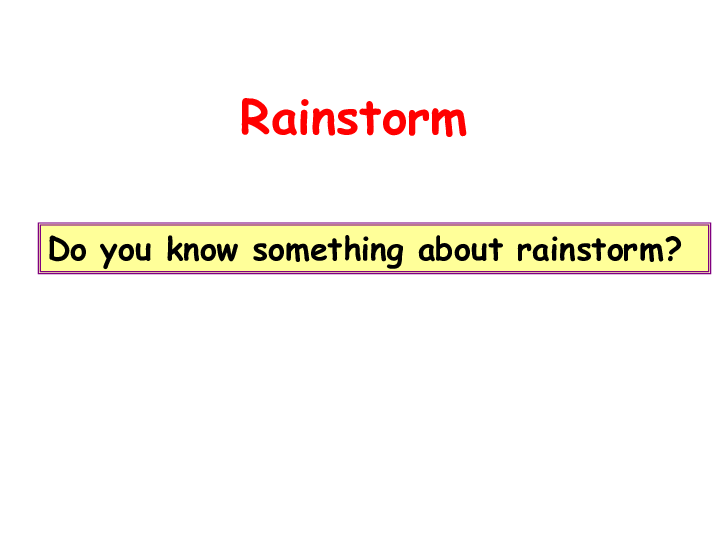 Rainstorm

Do you know something about rainstorm?